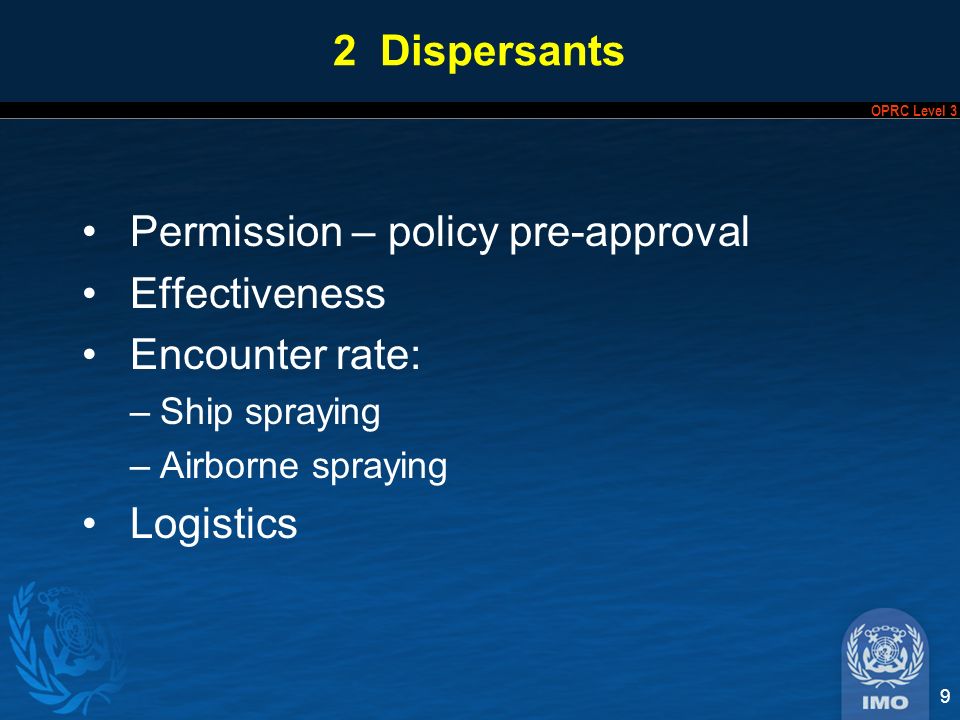 2 Dispersants

OPRC Level 3

• Permission – policy pre-approval
• Effectiveness
• Encounter rate:
– Ship spraying
– Airborne spraying
• Logistics

IMO

9